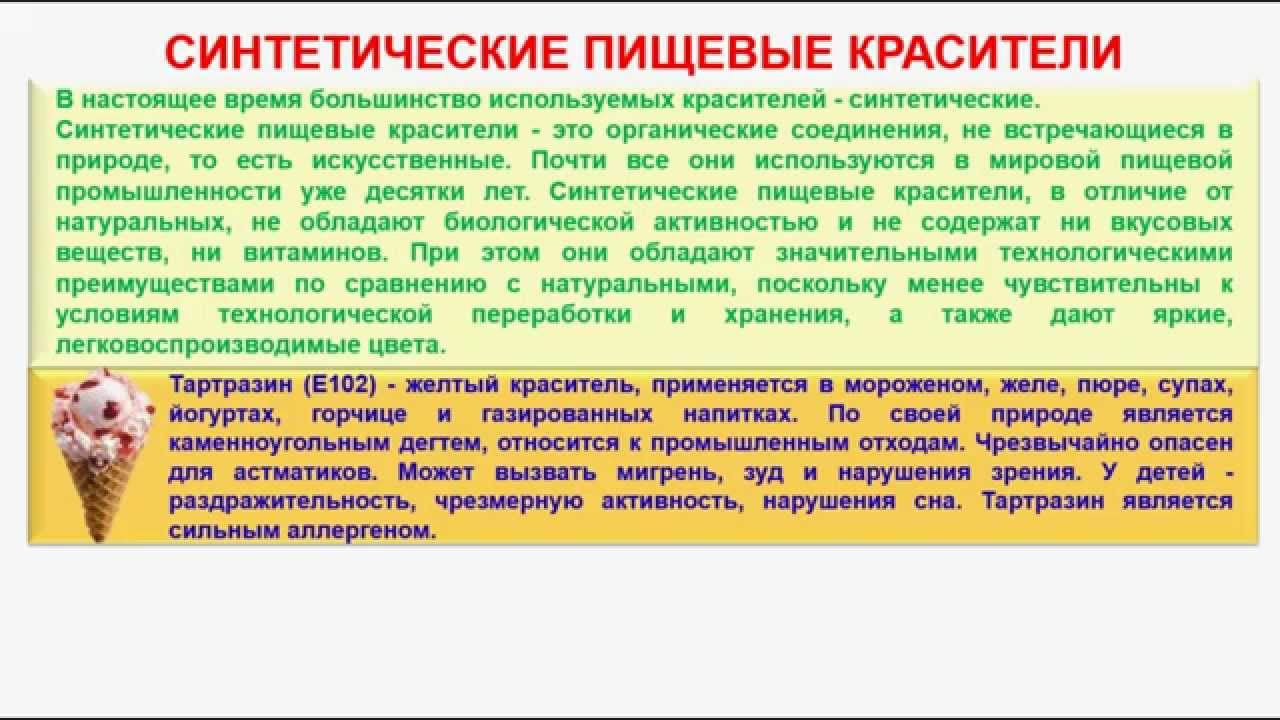 СИНТЕТИЧЕСКИЕ ПИЩЕВЫЕ КРАСИТЕЛИ

В настоящее время большинство используемых красителей - синтетические.
Синтетические пищевые красители - это органические соединения, не встречающиеся в природе, то есть искусственные. Почти все они используются в мировой пищевой промышленности уже десятки лет. Синтетические пищевые красители, в отличие от натуральных, не обладают биологической активностью и не содержат ни вкусовых веществ, ни витаминов. При этом они обладают значительными технологическими преимуществами по сравнению с натуральными, поскольку менее чувствительны к условиям технологической переработки и хранения, а также дают яркие, легковоспроизводимые цвета.

Тартразин (Е102) - желтый краситель, применяется в мороженом, желе, пюре, супах, йогуртах, горчице и газированных напитках. По своей природе является каменноугольным дегтем, относится к промышленным отходам. Чрезвычайно опасен для астматиков. Может вызвать мигрень, зуд и нарушения зрения. У детей - раздражительность, чрезмерную активность, нарушения сна. Тартразин является сильным аллергеном.